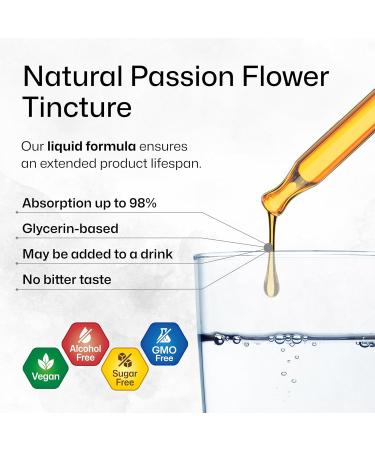 Natural Passion Flower Tincture

Our liquid formula ensures an extended product lifespan.

Absorption up to 98%

Glycerin-based

May be added to a drink

No bitter taste

Vegan

Alcohol Free

Sugar Free

GMO Free